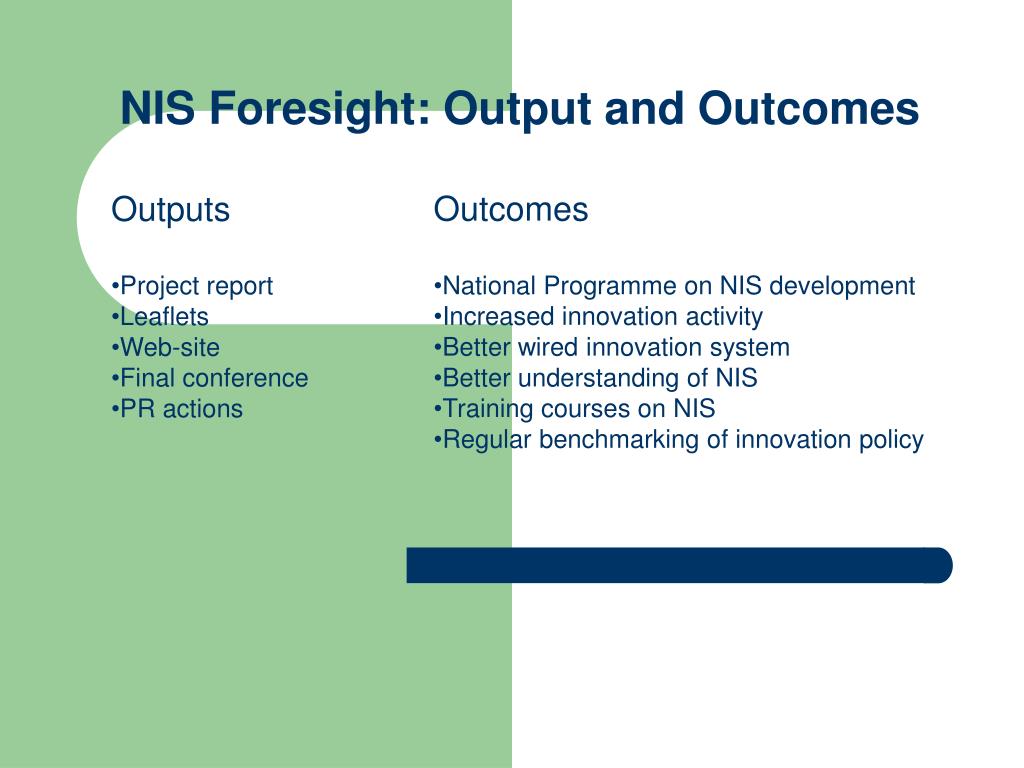 NIS Foresight: Output and Outcomes

Outputs

•Project report
•Leaflets
•Web-site
•Final conference
•PR actions

Outcomes

•National Programme on NIS development
•Increased innovation activity
•Better wired innovation system
•Better understanding of NIS
•Training courses on NIS
•Regular benchmarking of innovation policy